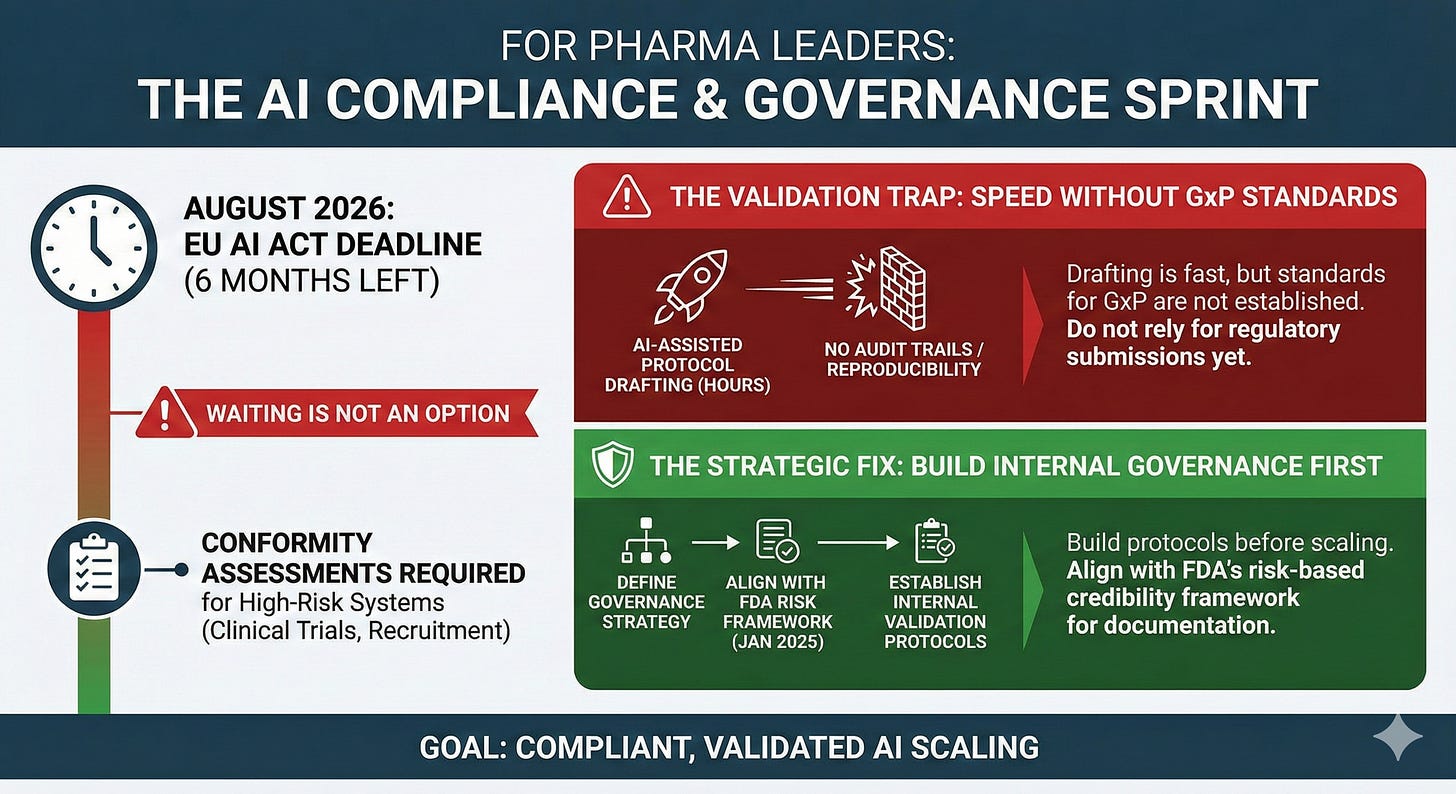 FOR PHARMA LEADERS:
THE AI COMPLIANCE & GOVERNANCE SPRINT

AUGUST 2026:
EU AI ACT DEADLINE
(6 MONTHS LEFT)

WAITING IS NOT AN OPTION

CONFORMITY ASSESSMENTS REQUIRED
for High-Risk Systems
(Clinical Trials, Recruitment)

THE VALIDATION TRAP: SPEED WITHOUT GxP STANDARDS

AI-ASSISTED PROTOCOL DRAFTING (HOURS)

NO AUDIT TRAILS / REPRODUCIBILITY

Drafting is fast, but standards for GxP are not established.
Do not rely for regulatory submissions yet.

THE STRATEGIC FIX: BUILD INTERNAL GOVERNANCE FIRST

DEFINE GOVERNANCE STRATEGY

ALIGN WITH FDA RISK FRAMEWORK (JAN 2025)

ESTABLISH INTERNAL VALIDATION PROTOCOLS

Build protocols before scaling.
Align with FDA's risk-based credibility framework for documentation.

GOAL: COMPLIANT, VALIDATED AI SCALING